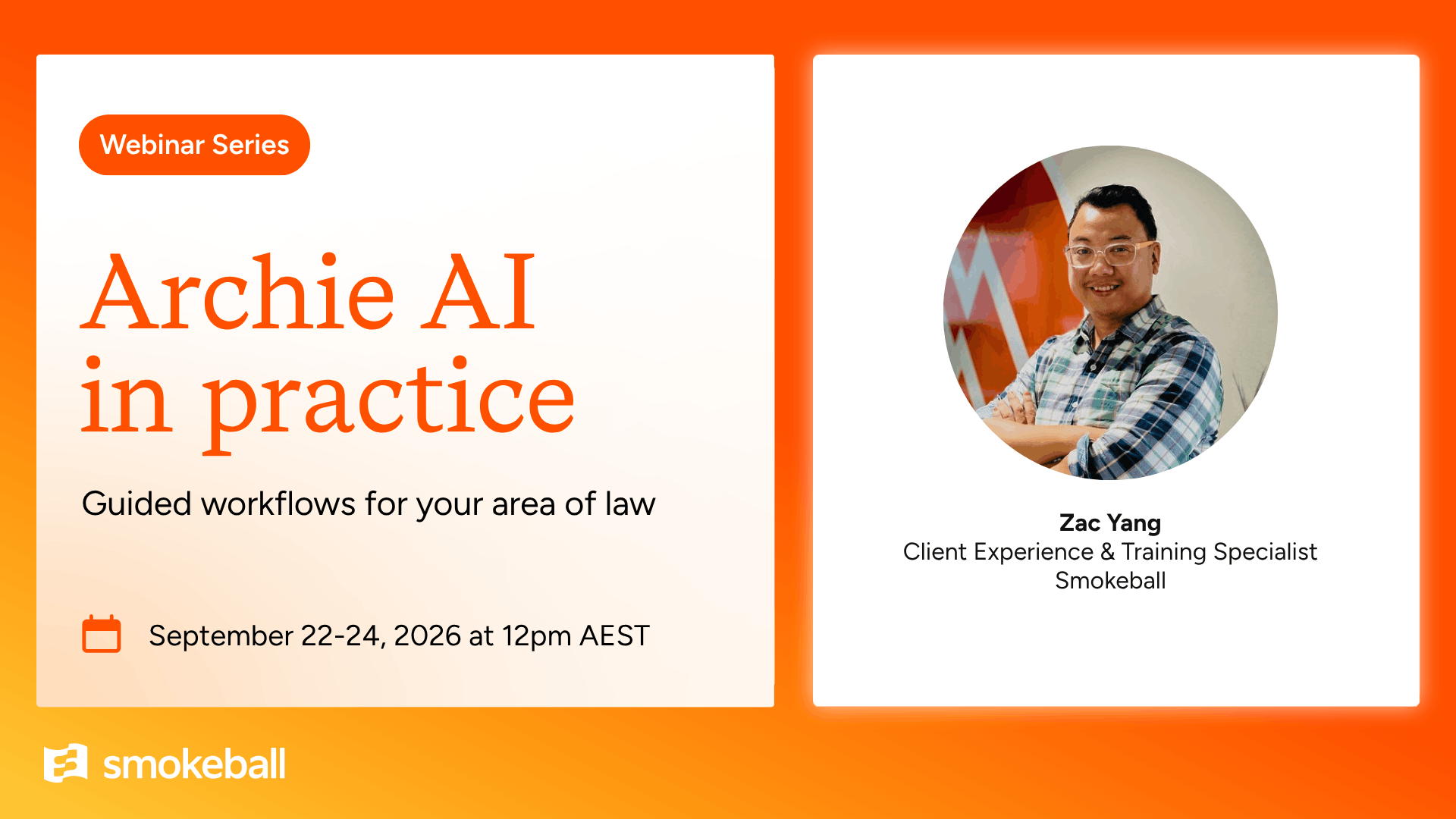 Webinar Series

Archie AI
in practice

Guided workflows for your area of law

September 22-24, 2026 at 12pm AEST

Zac Yang
Client Experience & Training Specialist
Smokeball

smokeball